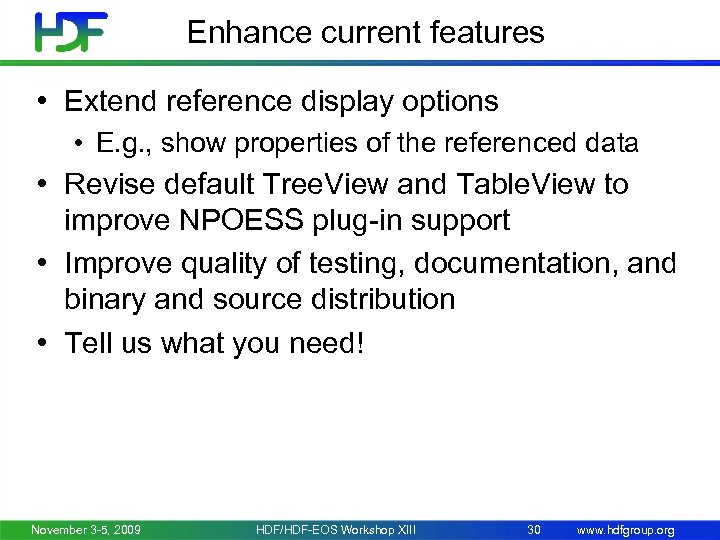 HDF

Enhance current features

• Extend reference display options
 • E.g., show properties of the referenced data
• Revise default TreeView and TableView to improve NPOESS plug-in support
• Improve quality of testing, documentation, and binary and source distribution
• Tell us what you need!

November 3-5, 2009 HDF/HDF-EOS Workshop XIII 30 www.hdfgroup.org